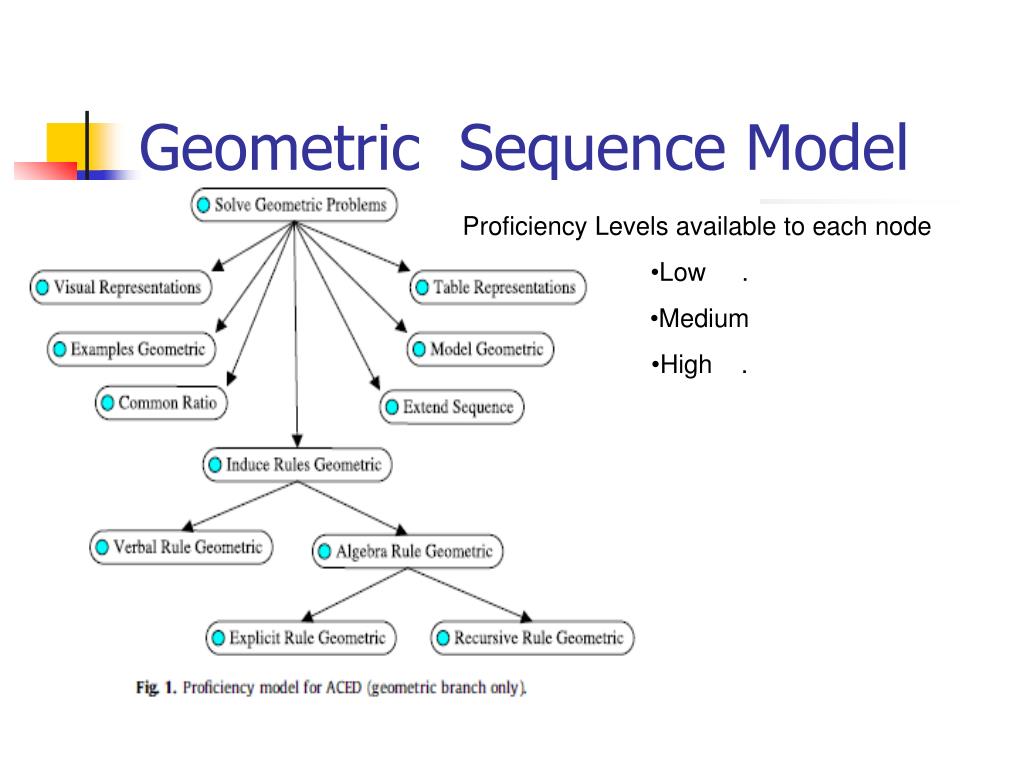 Geometric Sequence Model

Solve Geometric Problems

Visual Representations

Table Representations

Examples Geometric

Model Geometric

Common Ratio

Extend Sequence

Induce Rules Geometric

Verbal Rule Geometric

Algebra Rule Geometric

Explicit Rule Geometric

Recursive Rule Geometric

Fig. 1. Proficiency model for ACED (geometric branch only).

Proficiency Levels available to each node

•Low .

•Medium

•High .